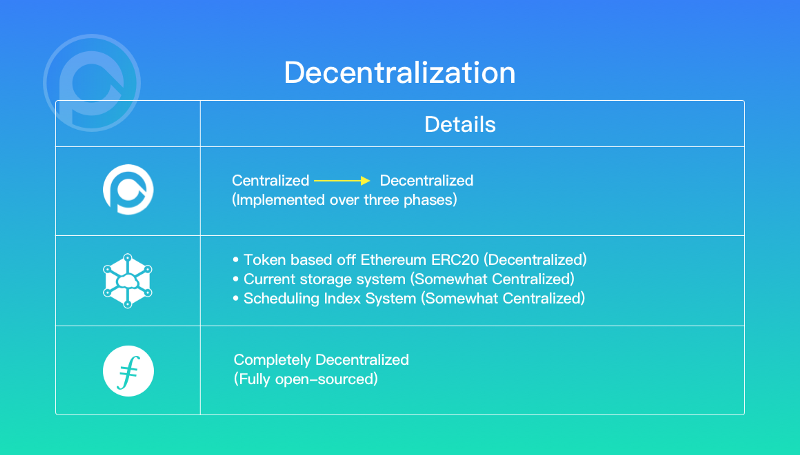 Decentralization

| | Details |
|---|---|
| | Centralized → Decentralized (Implemented over three phases) |
| | • Token based off Ethereum ERC20 (Decentralized) • Current storage system (Somewhat Centralized) • Scheduling Index System (Somewhat Centralized) |
| | Completely Decentralized (Fully open-sourced) |